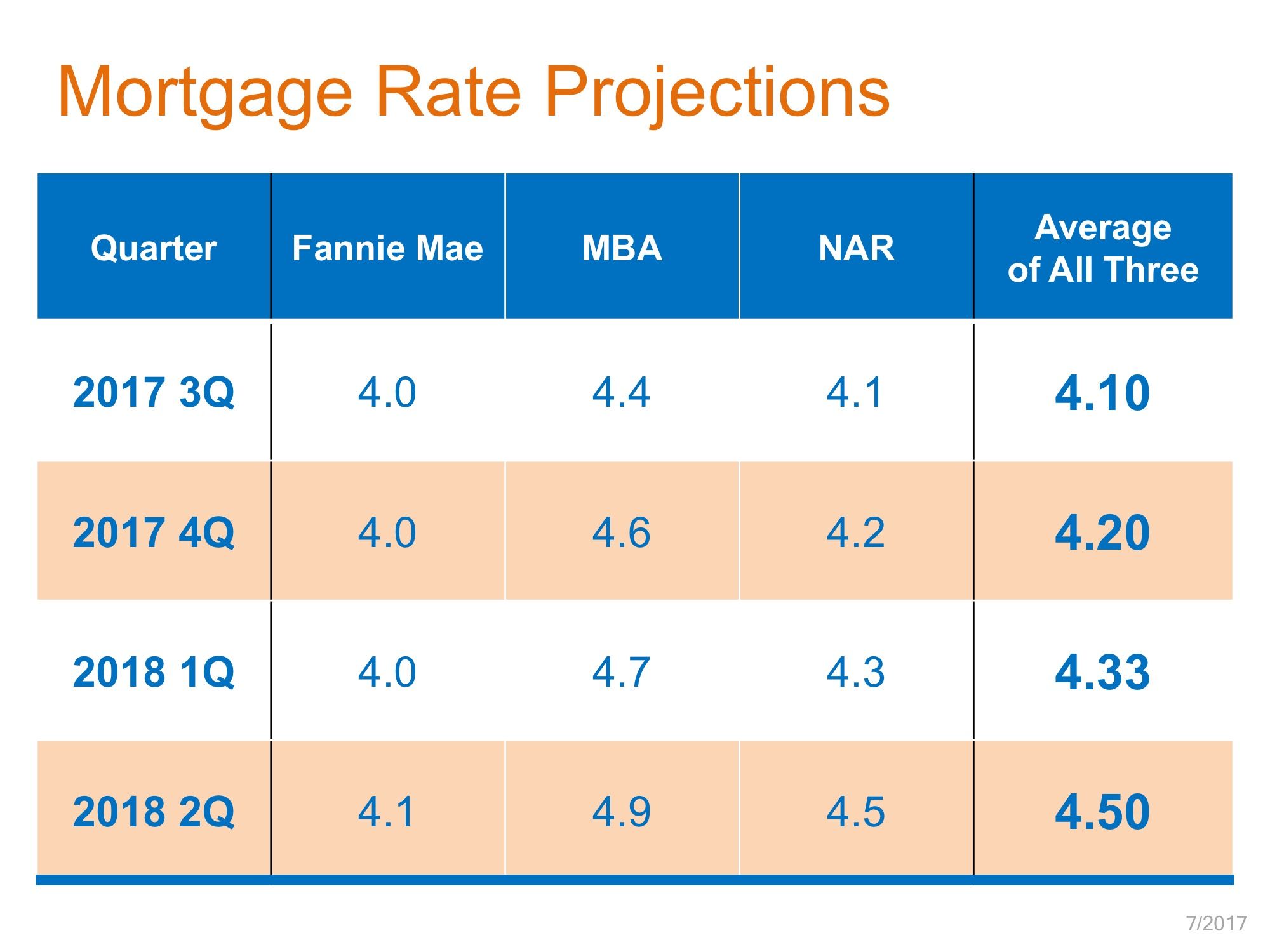 Mortgage Rate Projections

| Quarter | Fannie Mae | MBA | NAR | Average of All Three |
|---|---|---|---|---|
| 2017 3Q | 4.0 | 4.4 | 4.1 | 4.10 |
| 2017 4Q | 4.0 | 4.6 | 4.2 | 4.20 |
| 2018 1Q | 4.0 | 4.7 | 4.3 | 4.33 |
| 2018 2Q | 4.1 | 4.9 | 4.5 | 4.50 |

7/2017